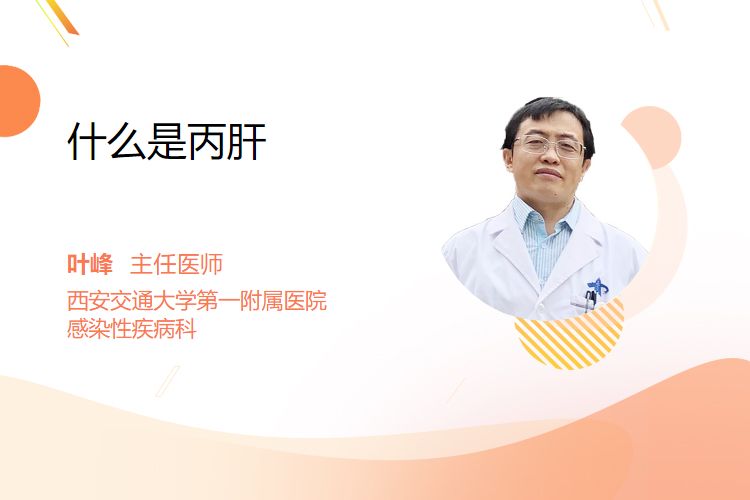 什么是丙肝

叶峰 主任医师
西安交通大学第一附属医院
感染性疾病科